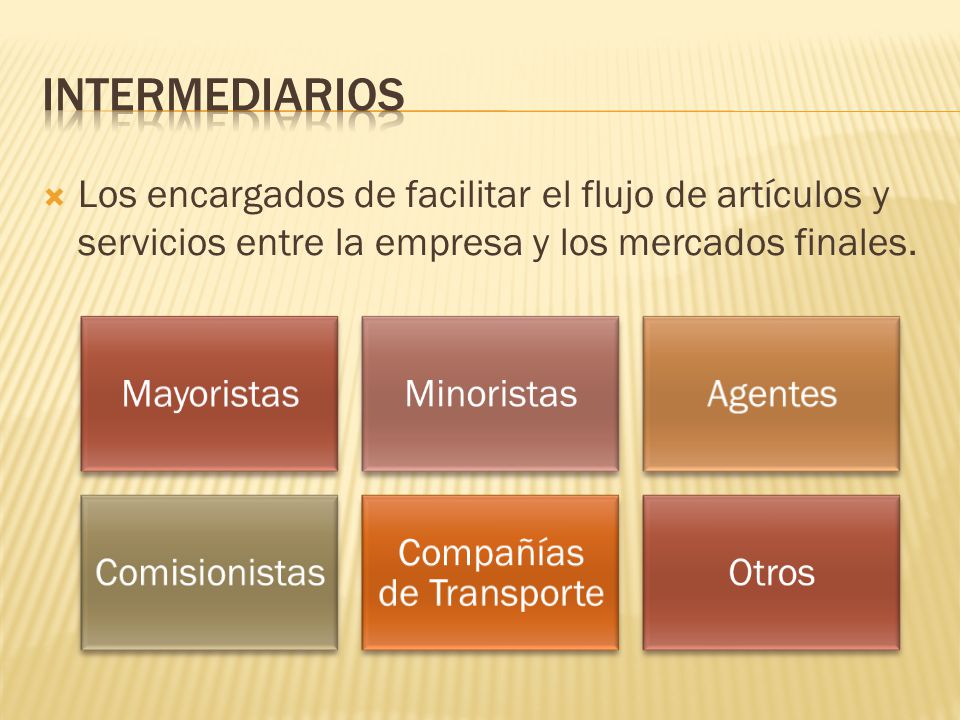 INTERMEDIARIOS

Los encargados de facilitar el flujo de artículos y servicios entre la empresa y los mercados finales.

Mayoristas

Minoristas

Agentes

Comisionistas

Compañías de Transporte

Otros